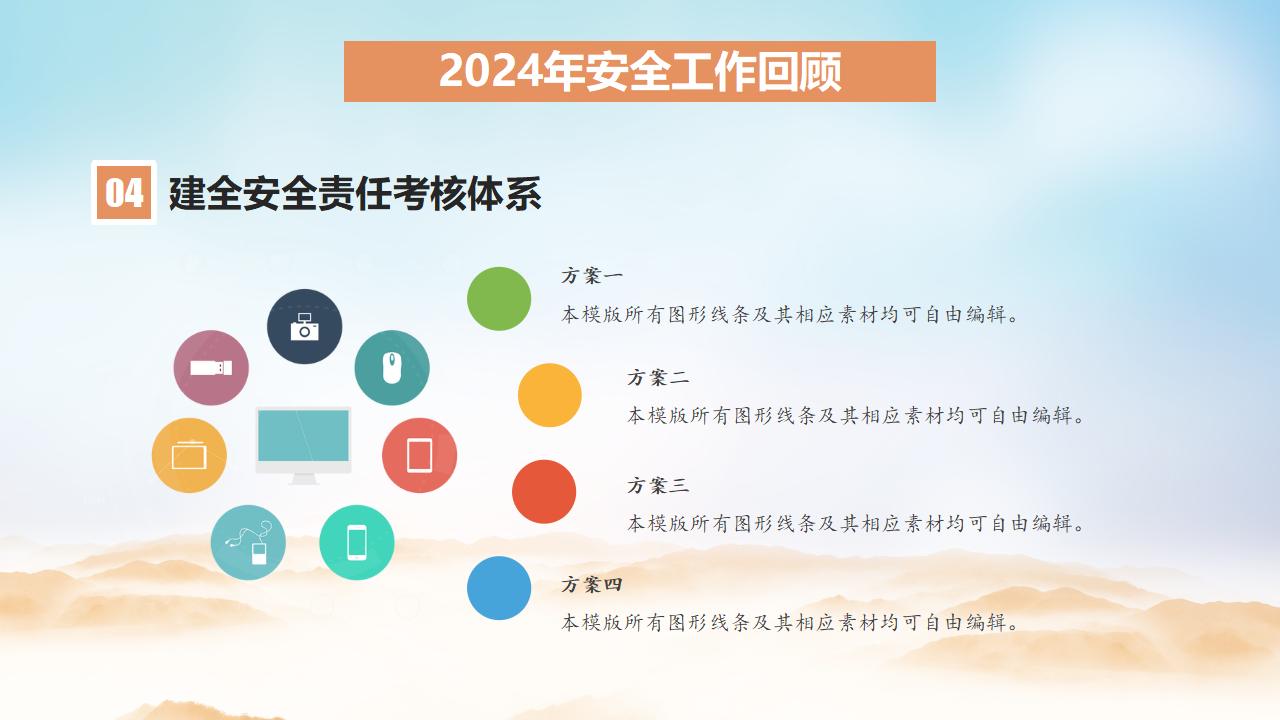 2024年安全工作回顾

04 建全安全责任考核体系

方案一
本模版所有图形线条及其相应素材均可自由编辑。

方案二
本模版所有图形线条及其相应素材均可自由编辑。

方案三
本模版所有图形线条及其相应素材均可自由编辑。

方案四
本模版所有图形线条及其相应素材均可自由编辑。